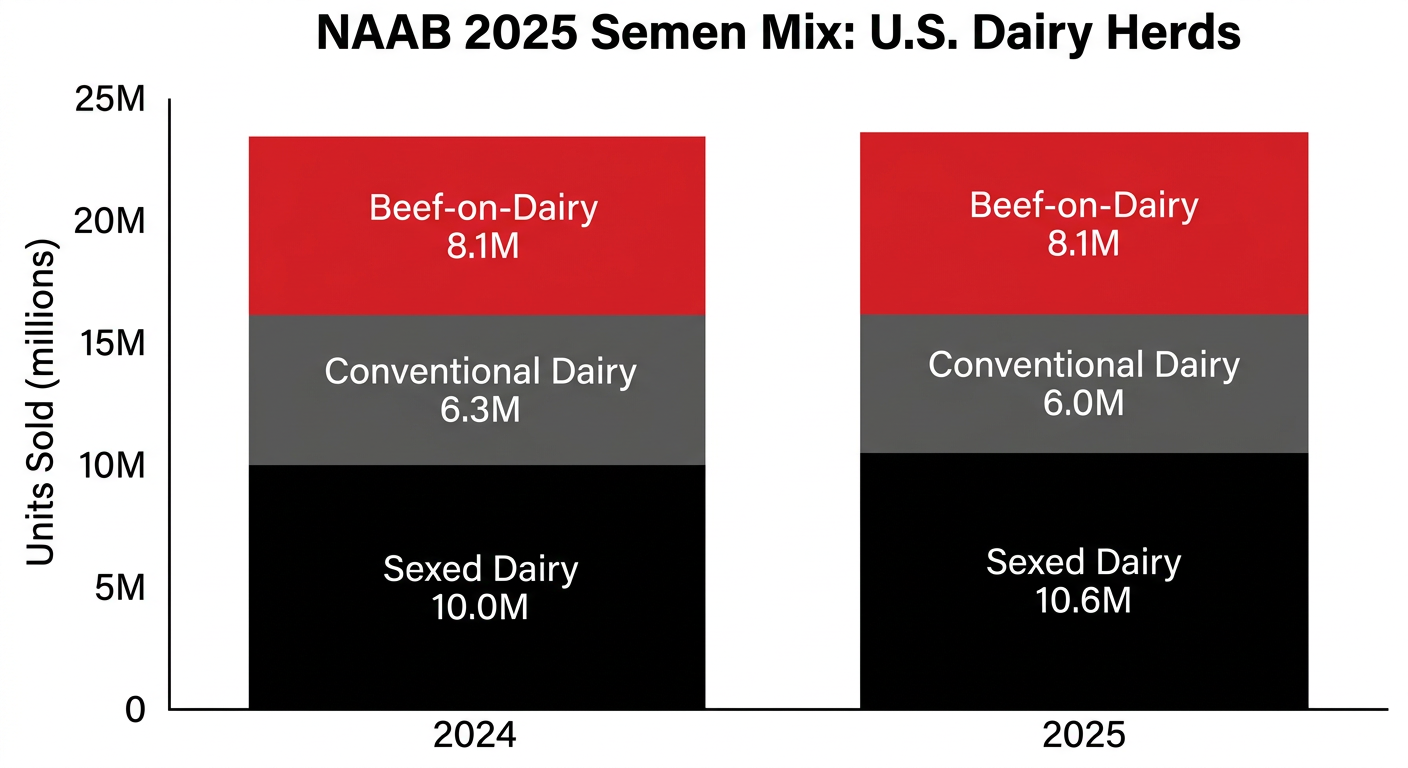 NAAB 2025 Semen Mix: U.S. Dairy Herds

Units Sold (millions)

25M
20M
15M
10M
5M
0

Beef-on-Dairy
8.1M

Conventional Dairy
6.3M

Sexed Dairy
10.0M

Beef-on-Dairy
8.1M

Conventional Dairy
6.0M

Sexed Dairy
10.6M

2024
2025